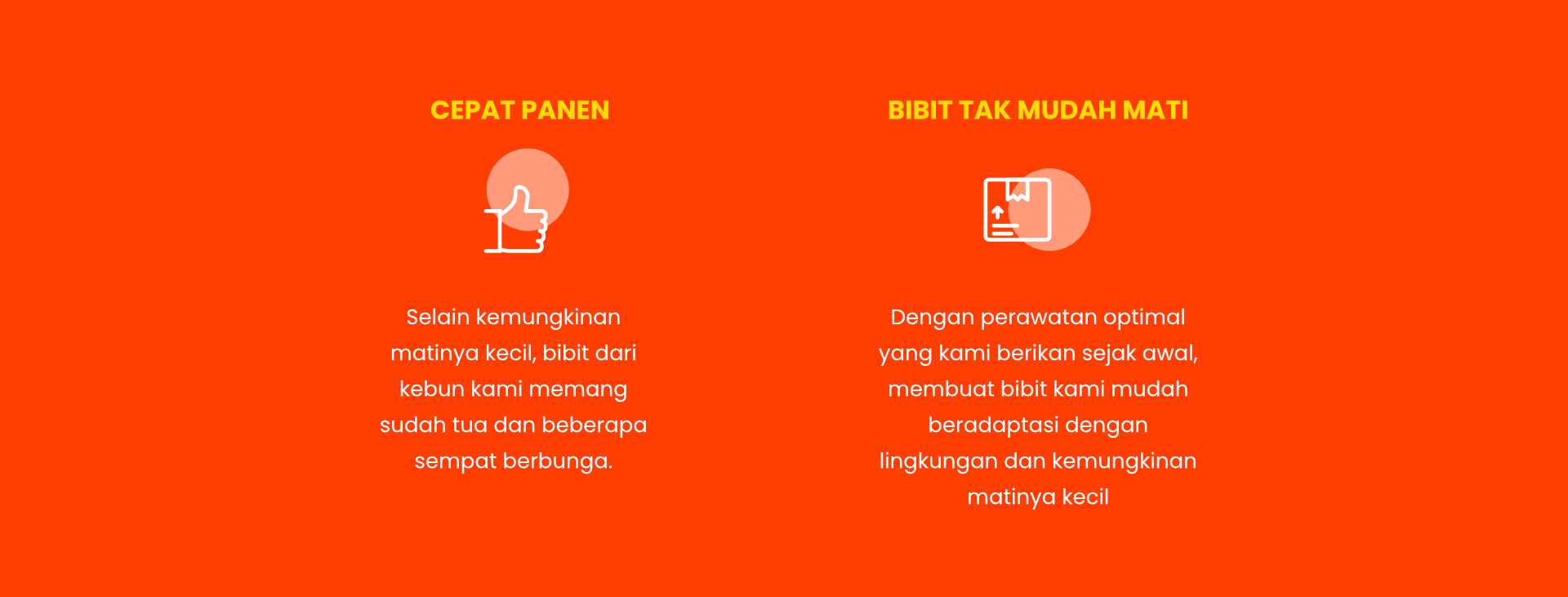 CEPAT PANEN

Selain kemungkinan matinya kecil, bibit dari kebun kami memang sudah tua dan beberapa sempat berbunga.

BIBIT TAK MUDAH MATI

Dengan perawatan optimal yang kami berikan sejak awal, membuat bibit kami mudah beradaptasi dengan lingkungan dan kemungkinan matinya kecil